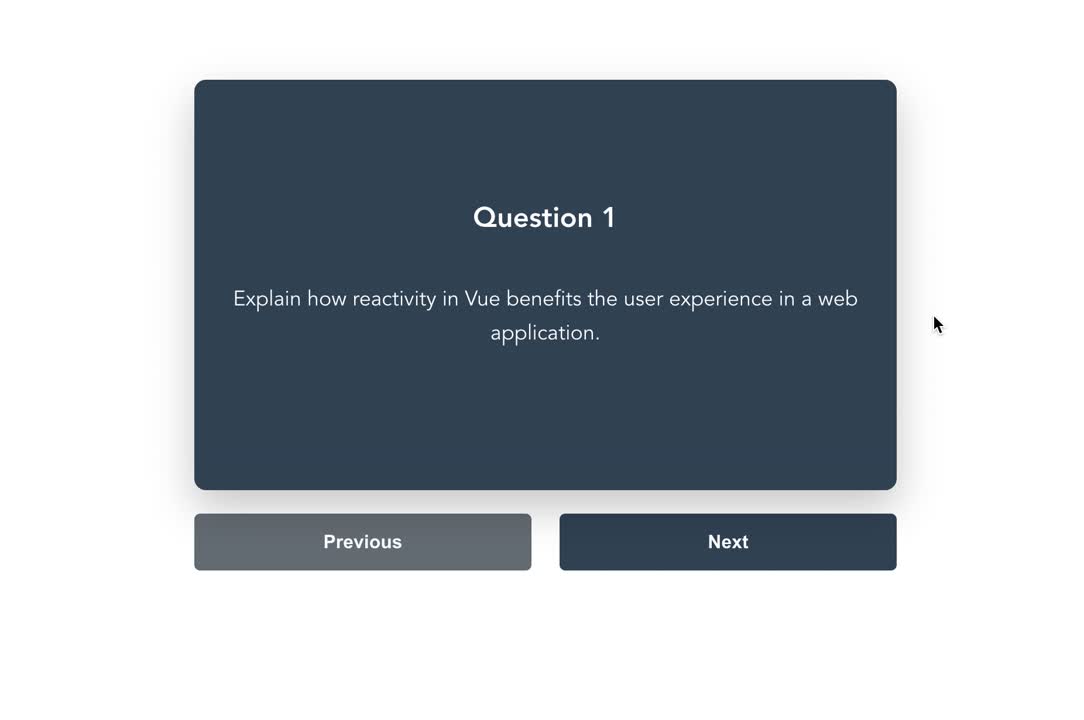 Question 1

Explain how reactivity in Vue benefits the user experience in a web application.

Previous

Next